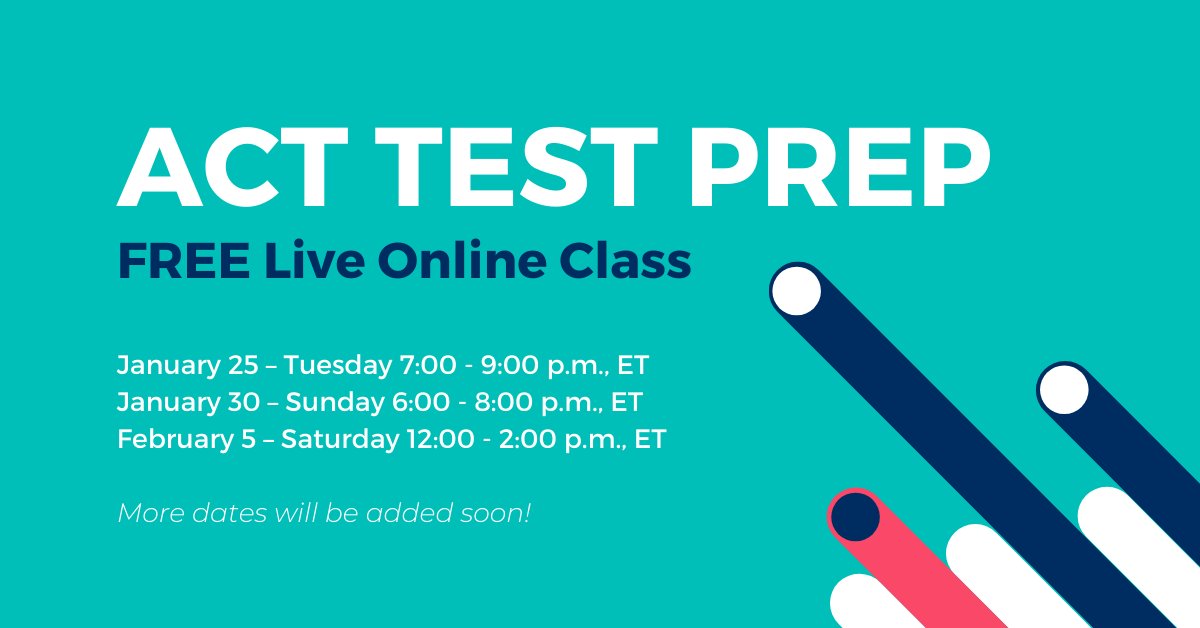 ACT TEST PREP
FREE Live Online Class

January 25 – Tuesday 7:00 - 9:00 p.m., ET
January 30 – Sunday 6:00 - 8:00 p.m., ET
February 5 – Saturday 12:00 - 2:00 p.m., ET

More dates will be added soon!